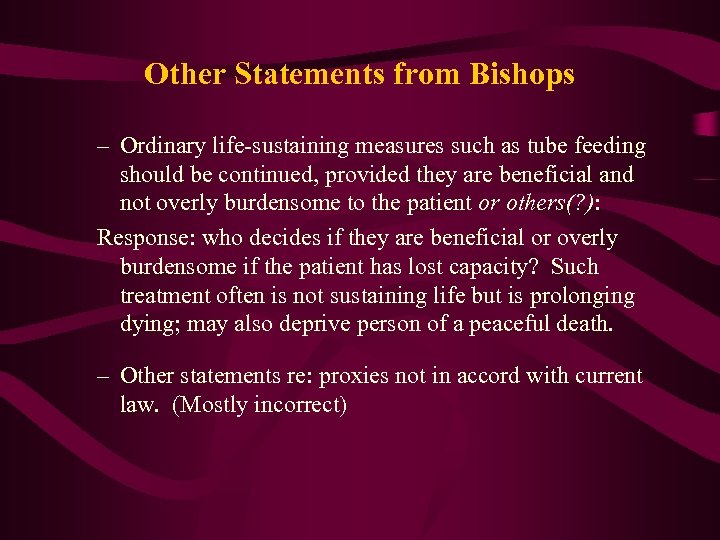 Other Statements from Bishops

– Ordinary life-sustaining measures such as tube feeding should be continued, provided they are beneficial and not overly burdensome to the patient or others(?):

Response: who decides if they are beneficial or overly burdensome if the patient has lost capacity? Such treatment often is not sustaining life but is prolonging dying; may also deprive person of a peaceful death.

– Other statements re: proxies not in accord with current law. (Mostly incorrect)